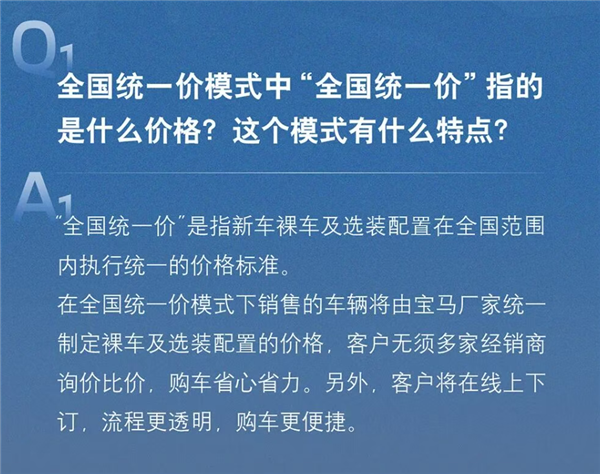 Q1

全国统一价模式中“全国统一价”指的是什么价格？这个模式有什么特点？

A1

“全国统一价”是指新车裸车及选装配置在全国范围内执行统一的价格标准。

在全国统一价模式下销售的车辆将由宝马厂家统一制定裸车及选装配置的价格，客户无须多家经销商询价比价，购车省心省力。另外，客户将在线上下订，流程更透明，购车更便捷。